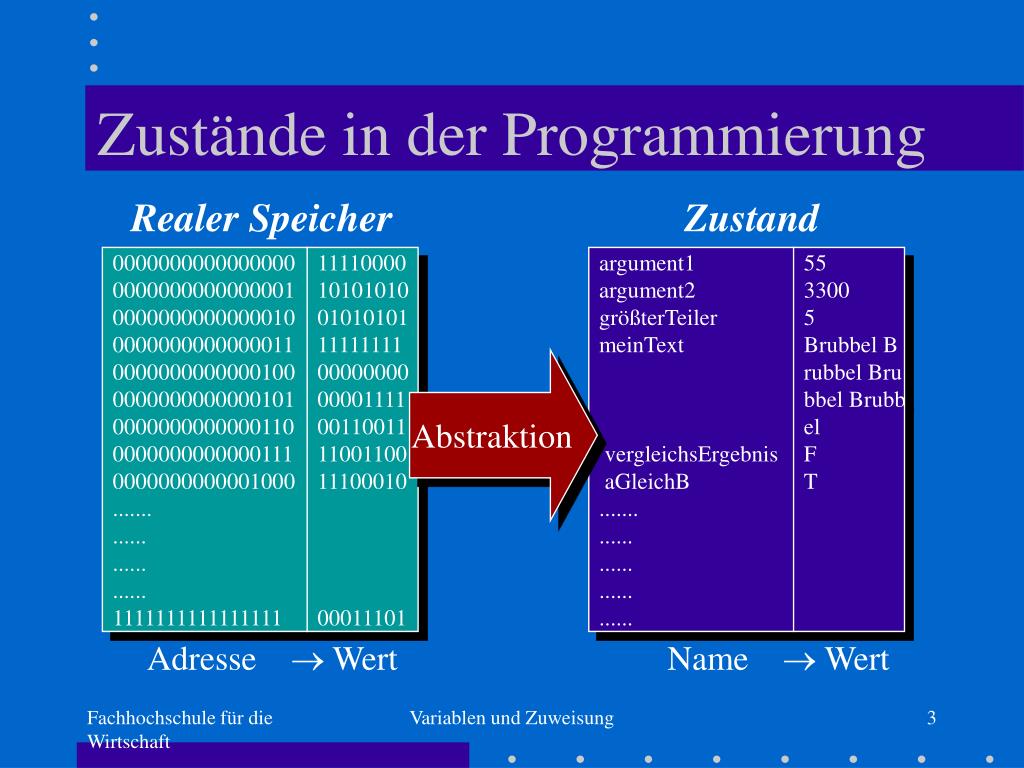 Zustände in der Programmierung

Realer Speicher

| 0000000000000000 | 11110000 |
|---|---|
| 0000000000000001 | 10101010 |
| 0000000000000010 | 01010101 |
| 0000000000000011 | 11111111 |
| 0000000000000100 | 00000000 |
| 0000000000000101 | 00001111 |
| 0000000000000110 | 00110011 |
| 0000000000000111 | 11001100 |
| 0000000000001000 | 11100010 |
| ....... | |
| ...... | |
| ...... | |
| ...... | |
| 1111111111111111 | 00011101 |

Adresse $\rightarrow$ Wert

Abstraktion

Zustand

| argument1 | 55 |
|---|---|
| argument2 | 3300 |
| größterTeiler | 5 |
| meinText | Brubbel B rubbel Bru bbel Brubb el |
| vergleichsErgebnis | F |
| aGleichB | T |
| ....... | |
| ...... | |
| ...... | |
| ...... | |
| ...... | |

Name $\rightarrow$ Wert

Fachhochschule für die Wirtschaft

Variablen und Zuweisung

3